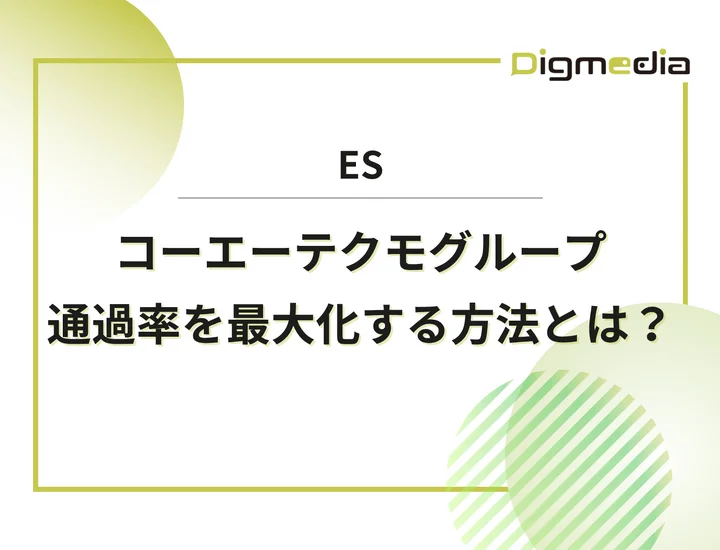 Digmedia

ES

コーエーテクモグループ
通過率を最大化する方法とは？